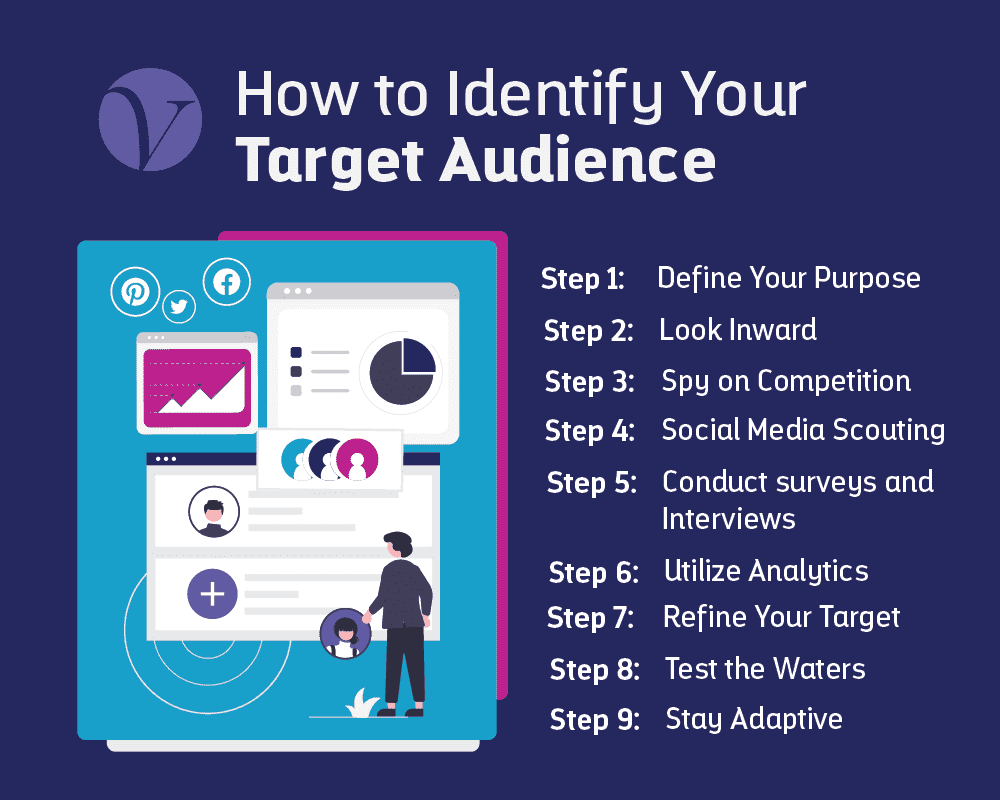 How to Identify Your
Target Audience

Step 1: Define Your Purpose
Step 2: Look Inward
Step 3: Spy on Competition
Step 4: Social Media Scouting
Step 5: Conduct surveys and Interviews
Step 6: Utilize Analytics
Step 7: Refine Your Target
Step 8: Test the Waters
Step 9: Stay Adaptive